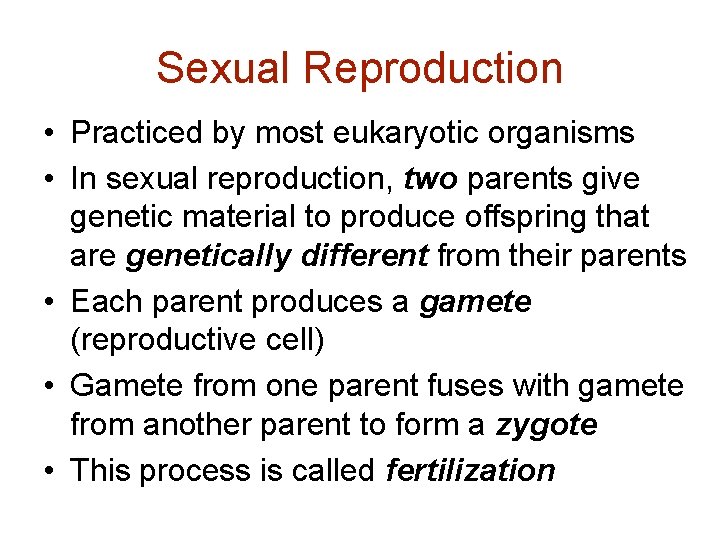 Sexual Reproduction

• Practiced by most eukaryotic organisms
• In sexual reproduction, two parents give genetic material to produce offspring that are genetically different from their parents
• Each parent produces a gamete (reproductive cell)
• Gamete from one parent fuses with gamete from another parent to form a zygote
• This process is called fertilization